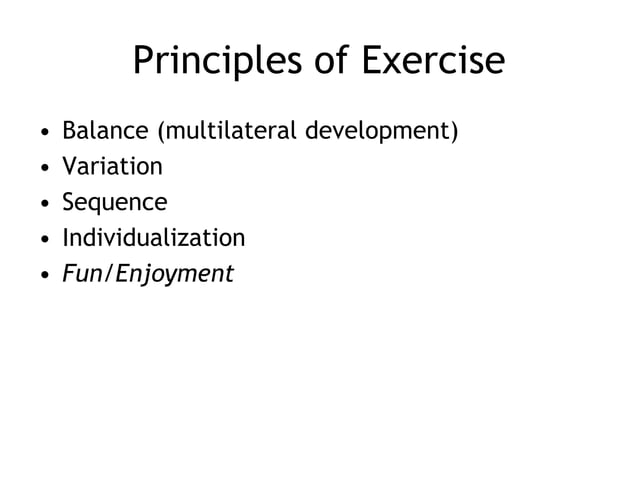 Principles of Exercise

• Balance (multilateral development)
• Variation
• Sequence
• Individualization
• Fun/Enjoyment